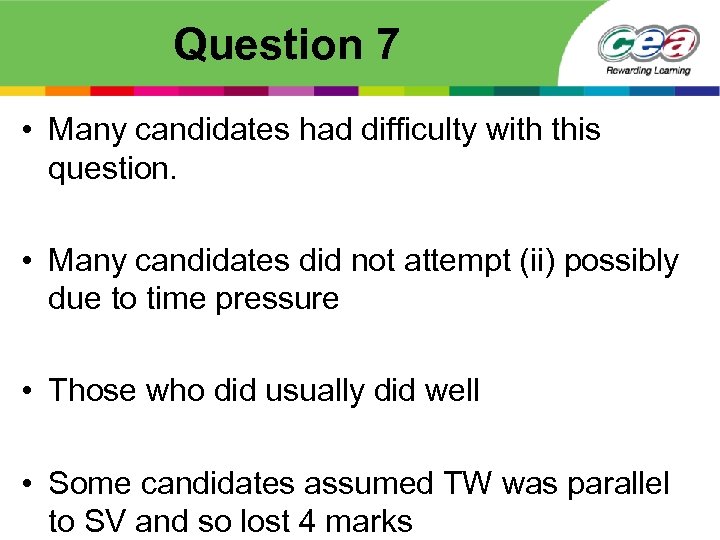 Question 7

cea
Rewarding Learning

• Many candidates had difficulty with this question.

• Many candidates did not attempt (ii) possibly due to time pressure

• Those who did usually did well

• Some candidates assumed TW was parallel to SV and so lost 4 marks